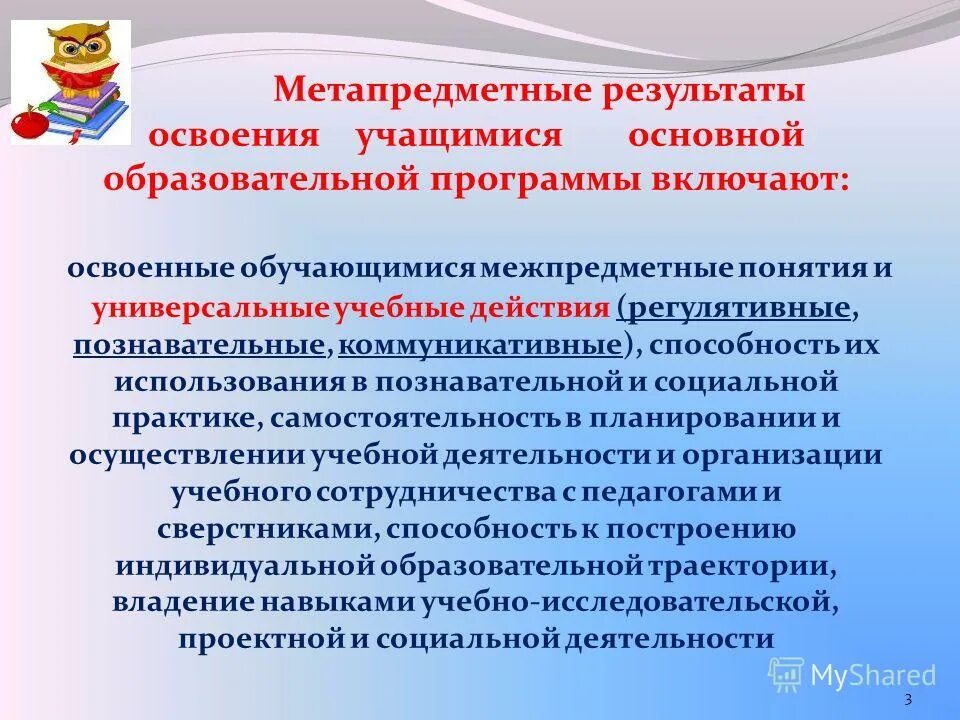 Метапредметные результаты освоения учащимися основной образовательной программы включают:

освоенные обучающимися межпредметные понятия и универсальные учебные действия (регулятивные, познавательные, коммуникативные), способность их использования в познавательной и социальной практике, самостоятельность в планировании и осуществлении учебной деятельности и организации учебного сотрудничества с педагогами и сверстниками, способность к построению индивидуальной образовательной траектории, владение навыками учебно-исследовательской, проектной и социальной деятельности

MyShared

3